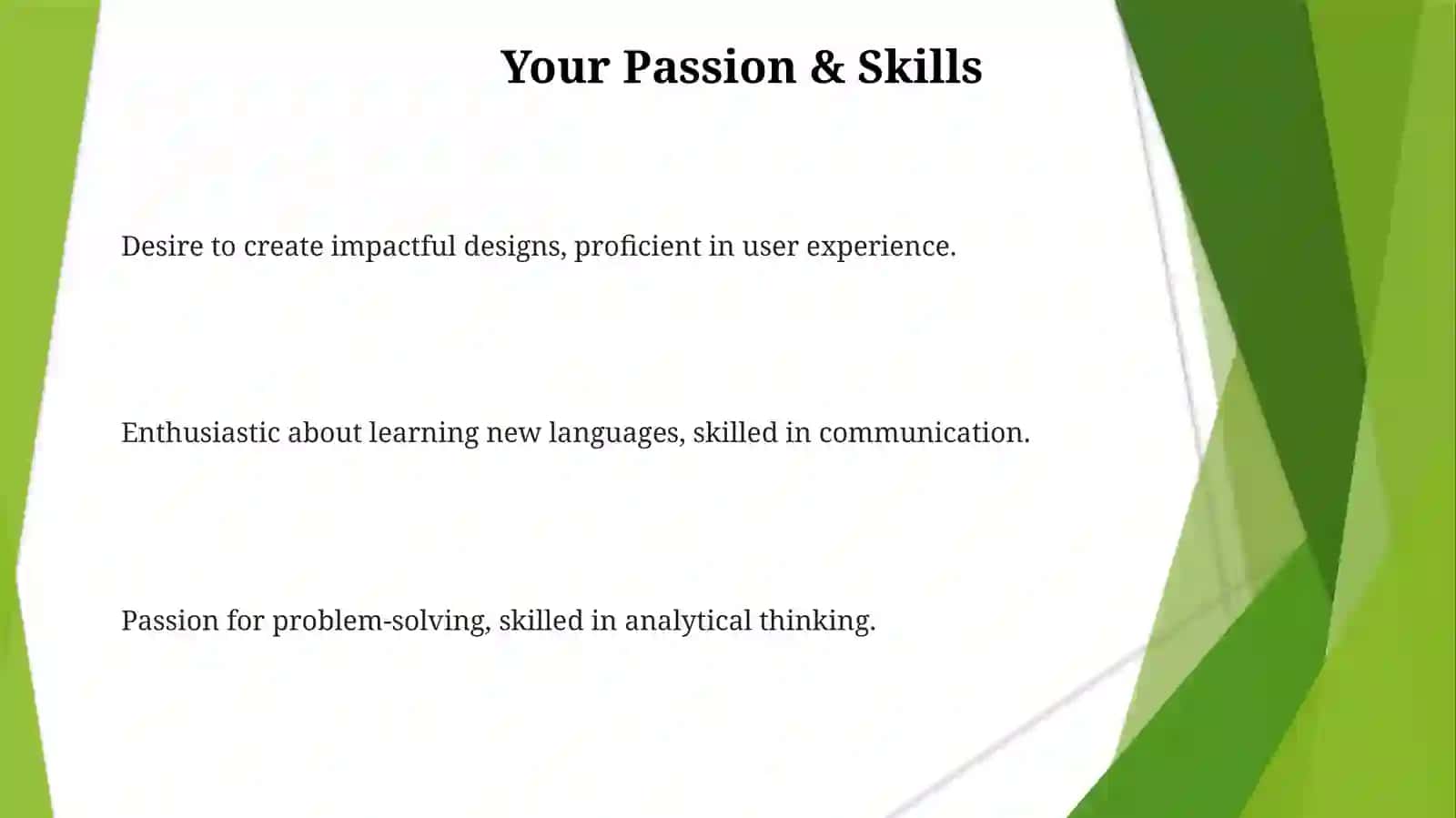 Your Passion & Skills

Desire to create impactful designs, proficient in user experience.

Enthusiastic about learning new languages, skilled in communication.

Passion for problem-solving, skilled in analytical thinking.